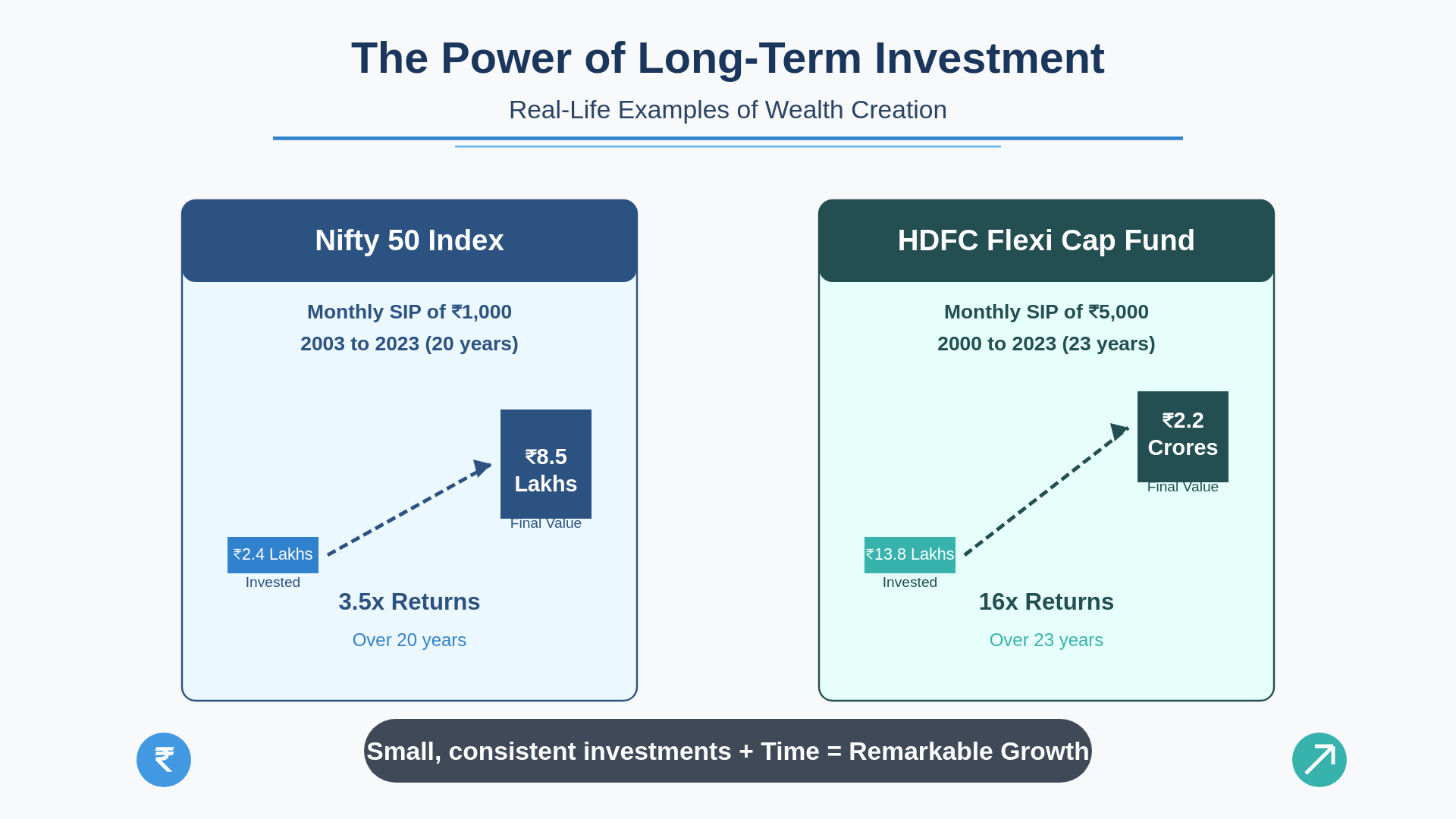 The Power of Long-Term Investment

Real-Life Examples of Wealth Creation

Nifty 50 Index

Monthly SIP of ₹1,000
2003 to 2023 (20 years)

₹8.5 Lakhs
Final Value

₹2.4 Lakhs
Invested

3.5x Returns

Over 20 years

HDFC Flexi Cap Fund

Monthly SIP of ₹5,000
2000 to 2023 (23 years)

₹2.2 Crores
Final Value

₹13.8 Lakhs
Invested

16x Returns

Over 23 years

₹

Small, consistent investments + Time = Remarkable Growth